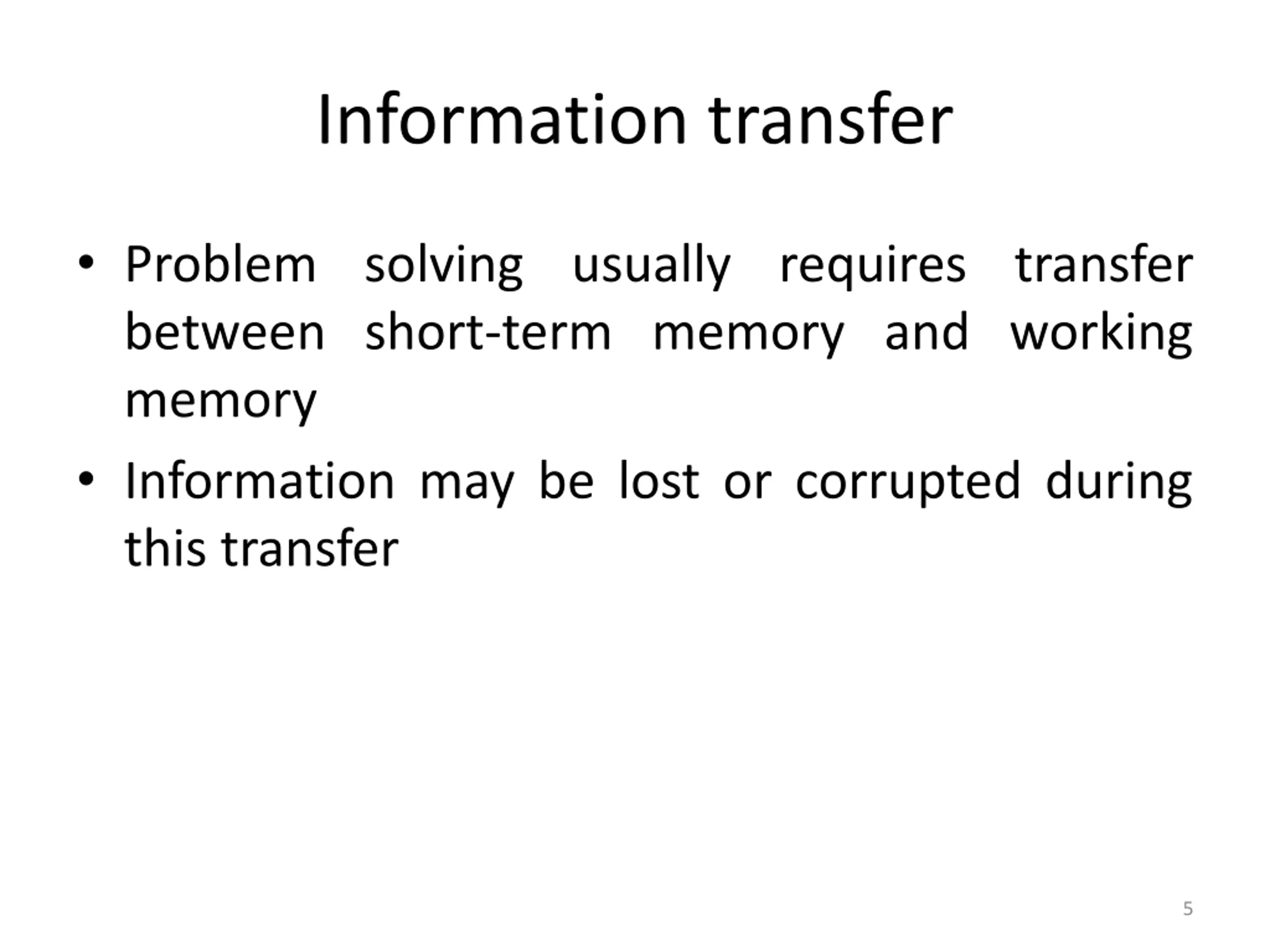 Information transfer

• Problem solving usually requires transfer between short-term memory and working memory

• Information may be lost or corrupted during this transfer

5